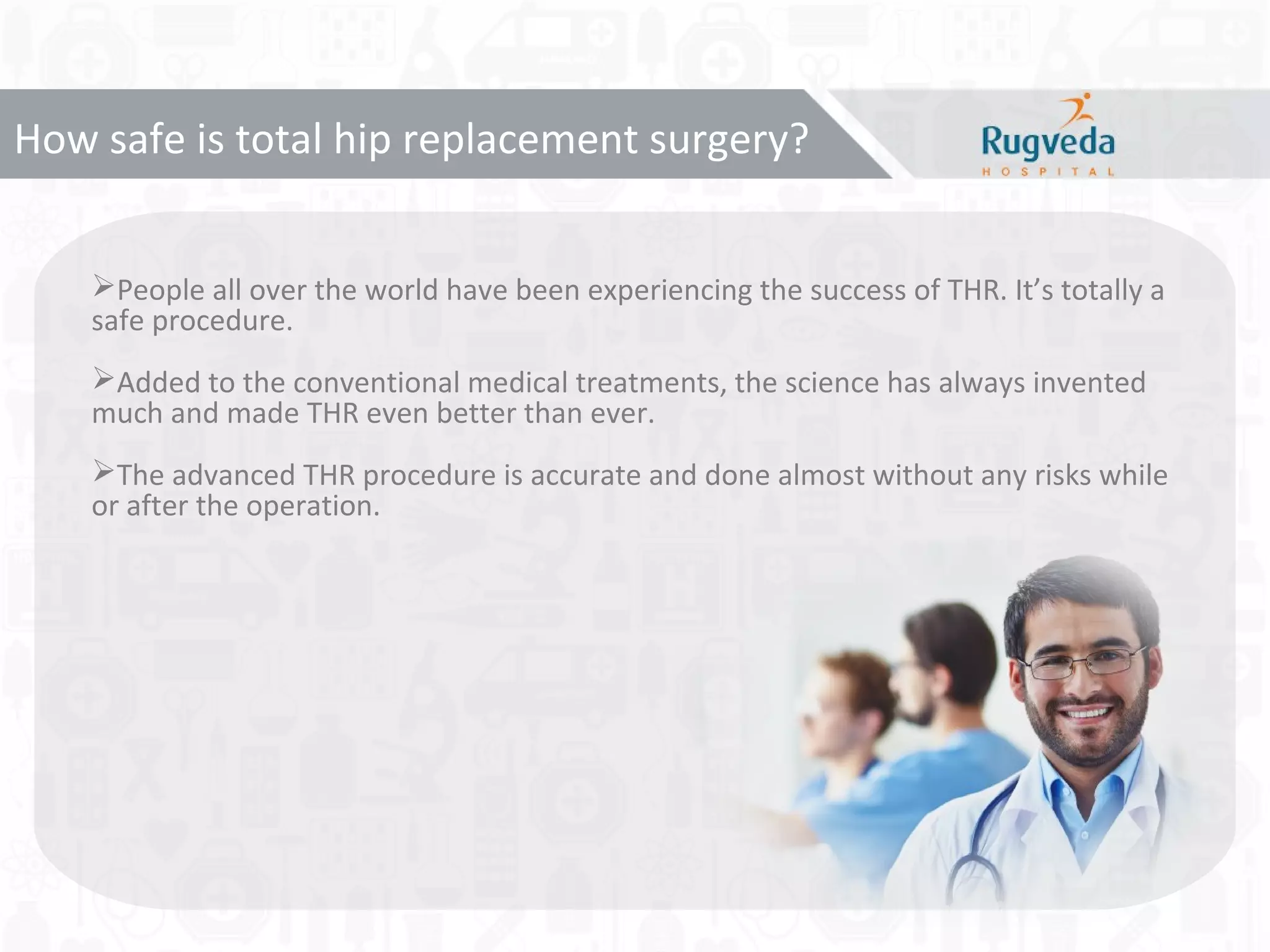 How safe is total hip replacement surgery?

Rugveda
HOSPITAL

➢People all over the world have been experiencing the success of THR. It’s totally a safe procedure.

➢Added to the conventional medical treatments, the science has always invented much and made THR even better than ever.

➢The advanced THR procedure is accurate and done almost without any risks while or after the operation.